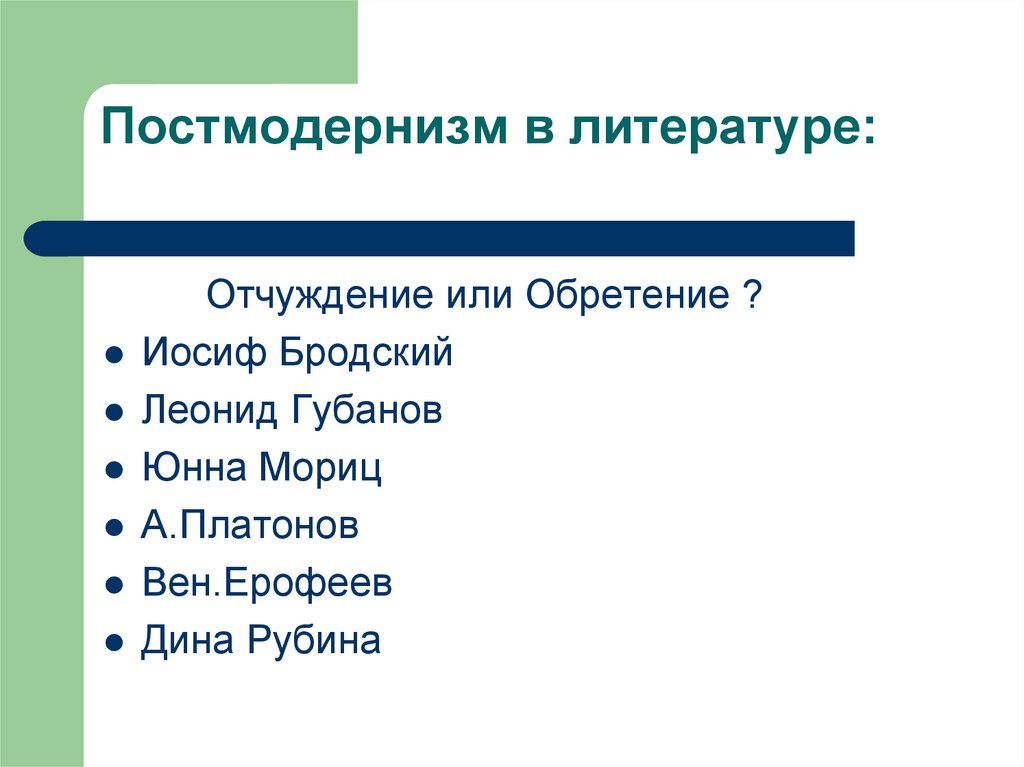 Постмодернизм в литературе:

Отчуждение или Обретение ?

- Иосиф Бродский
- Леонид Губанов
- Юнна Мориц
- А.Платонов
- Вен.Ерофеев
- Дина Рубина